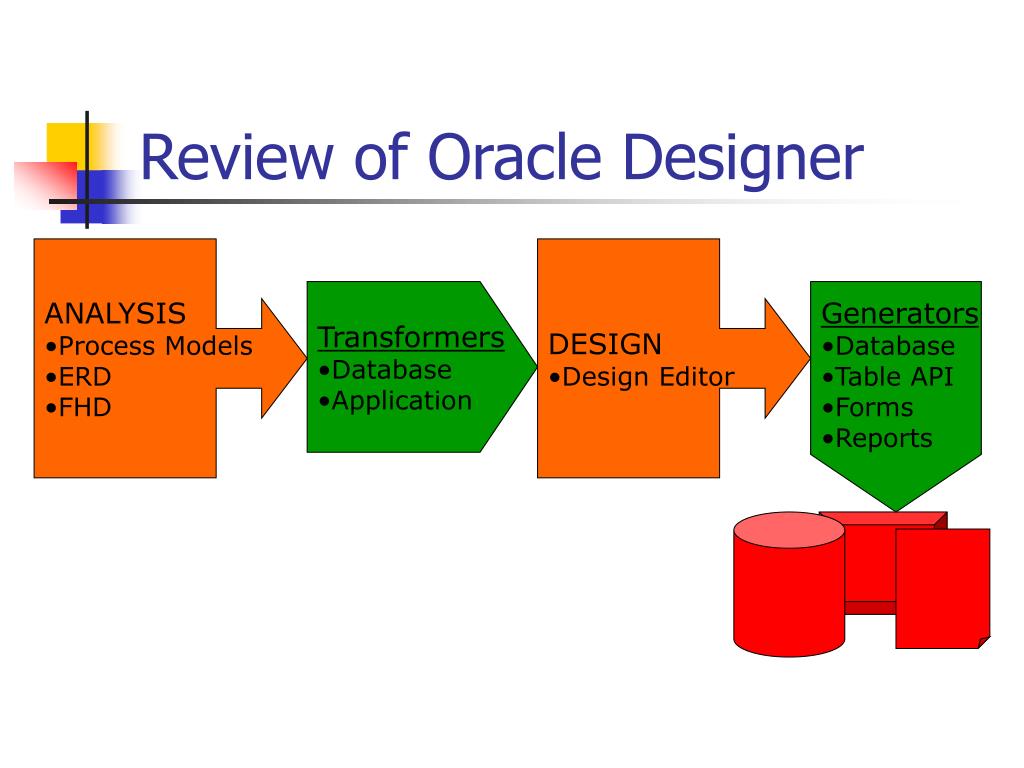 Review of Oracle Designer

ANALYSIS
•Process Models
•ERD
•FHD

Transformers
•Database
•Application

DESIGN
•Design Editor

Generators
•Database
•Table API
•Forms
•Reports